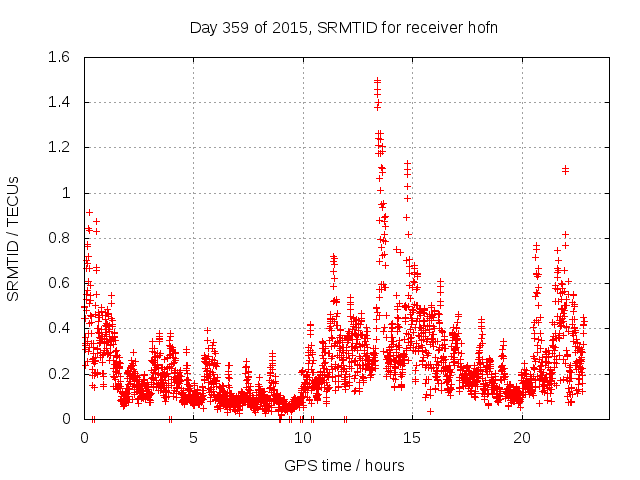 Day 359 of 2015, SRMTID for receiver hofn

SRMTID / TECUs

1.6
1.4
1.2
1
0.8
0.6
0.4
0.2
0

0
5
10
15
20

GPS time / hours